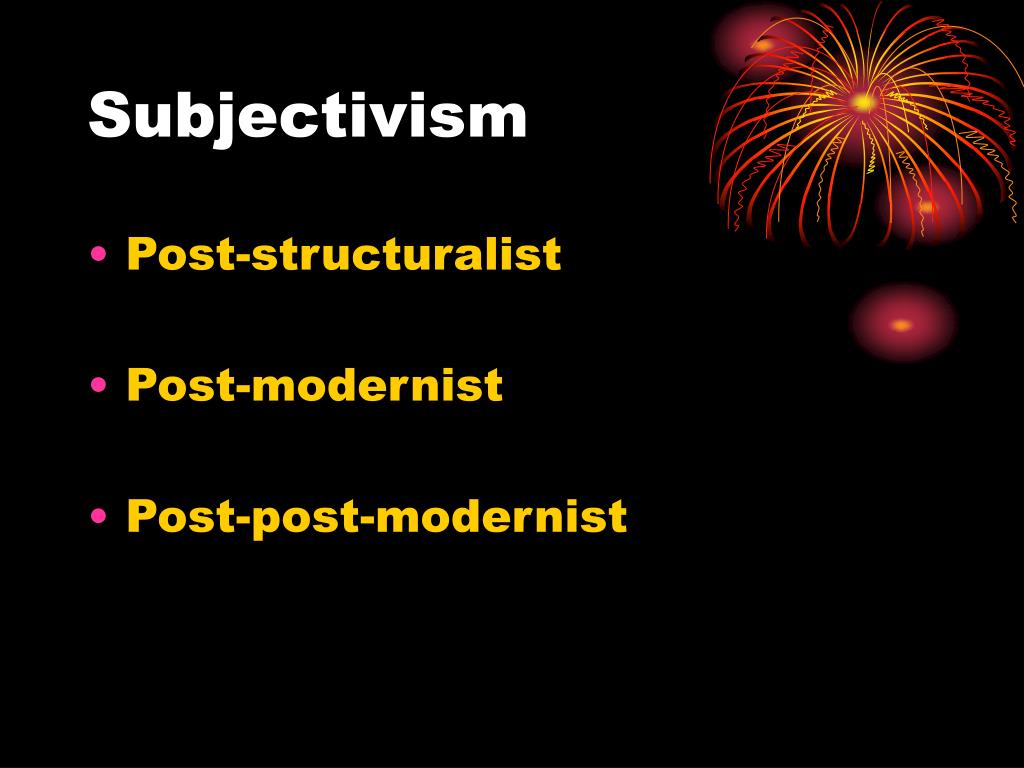 Subjectivism

• Post-structuralist

• Post-modernist

• Post-post-modernist